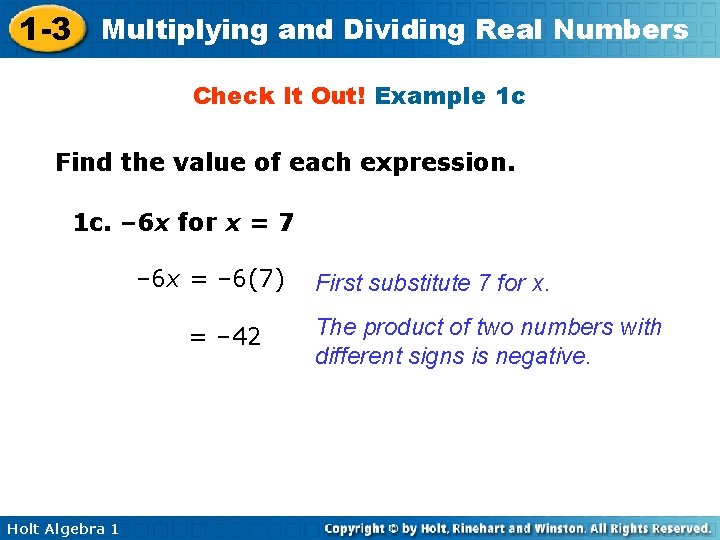 1-3 Multiplying and Dividing Real Numbers

Check It Out! Example 1c

Find the value of each expression.

1c. $-6x$ for $x = 7$

$-6x = -6(7)$ First substitute 7 for x.

$= -42$ The product of two numbers with different signs is negative.

Holt Algebra 1

Copyright © by Holt, Rinehart and Winston. All Rights Reserved.